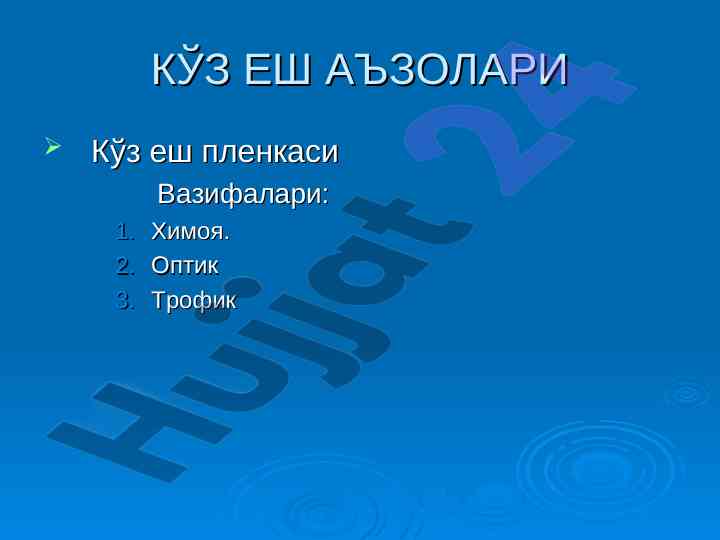 КЎЗ ЕШ АЪЗОЛАРИ

Кўз еш пленкаси

Вазифалари:

1. Химоя.
2. Оптик
3. Трофик

Hujjat 24